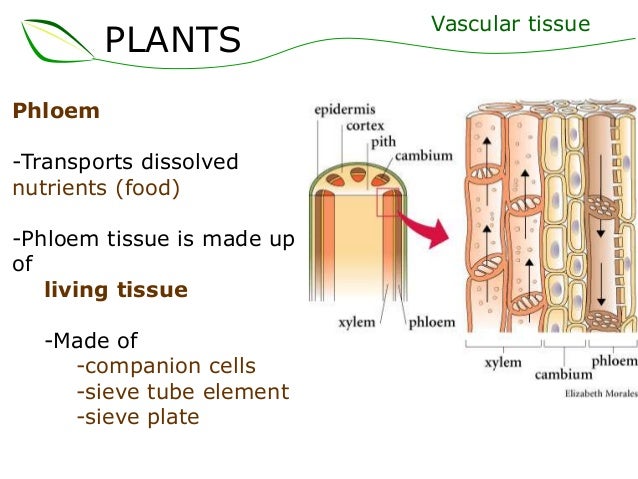 PLANTS

Vascular tissue

Phloem

-Transports dissolved nutrients (food)

-Phloem tissue is made up of

living tissue

-Made of

-companion cells

-sieve tube element

-sieve plate

epidermis

cortex

pith

cambium

xylem

phloem

xylem

cambium

phloem

Elizabeth Morales